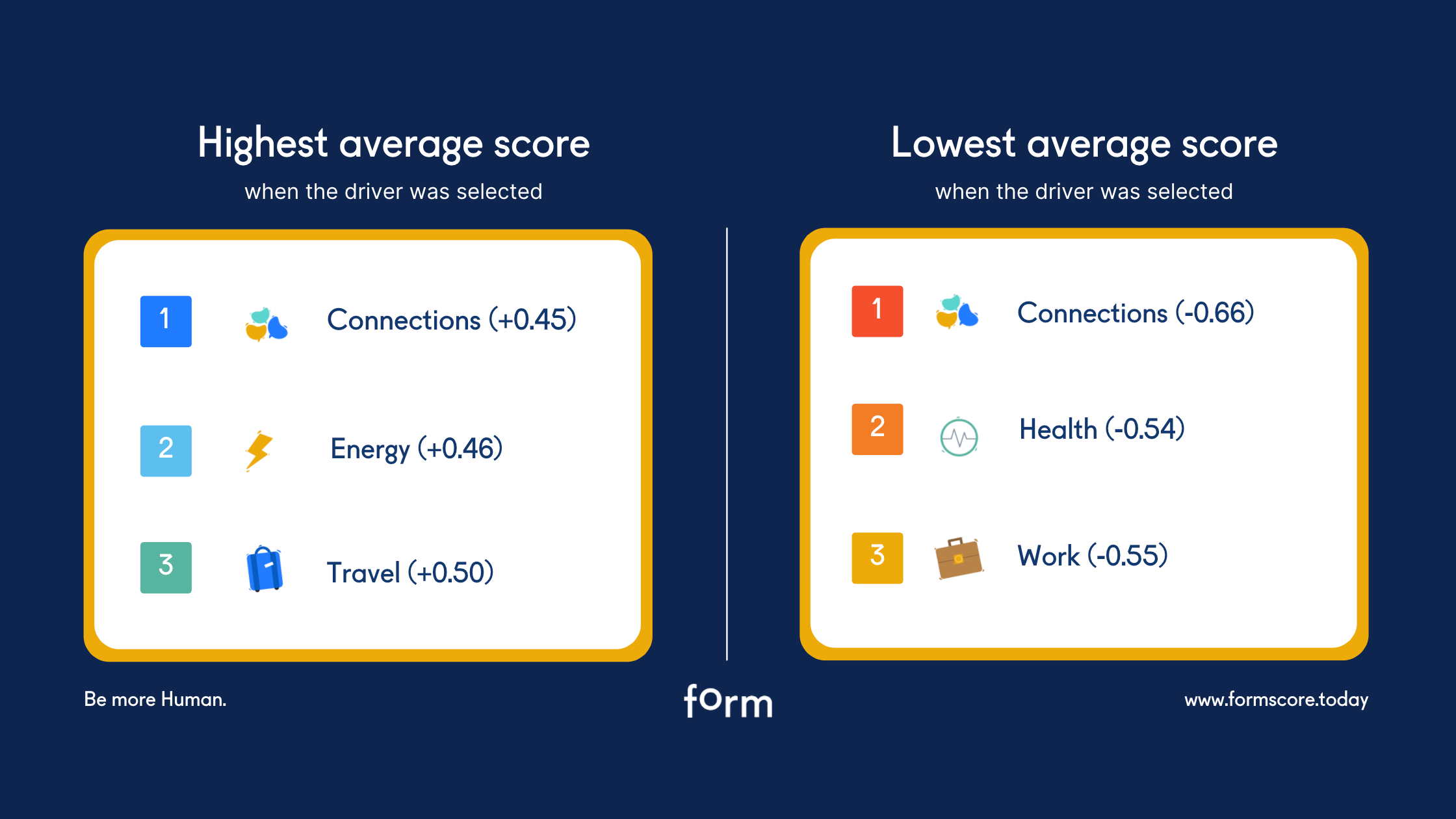 Highest average score

when the driver was selected

1 Connections (+0.45)

2 Energy (+0.46)

3 Travel (+0.50)

Lowest average score

when the driver was selected

1 Connections (-0.66)

2 Health (-0.54)

3 Work (-0.55)

Be more Human.

form

www.formscore.today